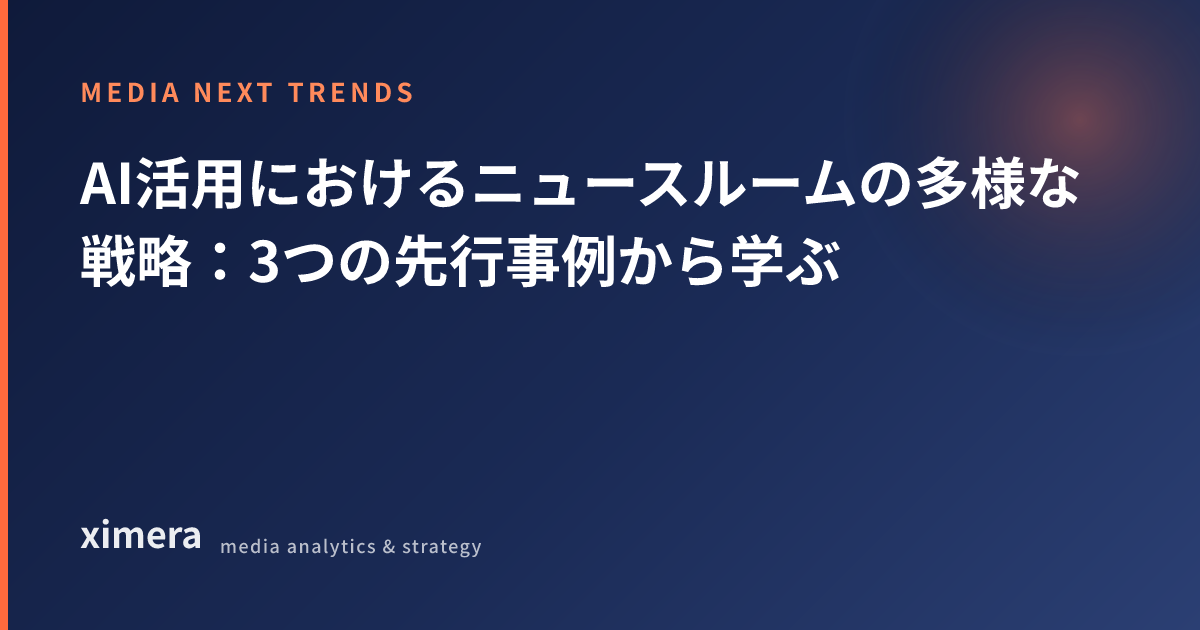 MEDIA NEXT TRENDS

AI活用におけるニュースルームの多様な戦略：3つの先行事例から学ぶ

ximera media analytics & strategy